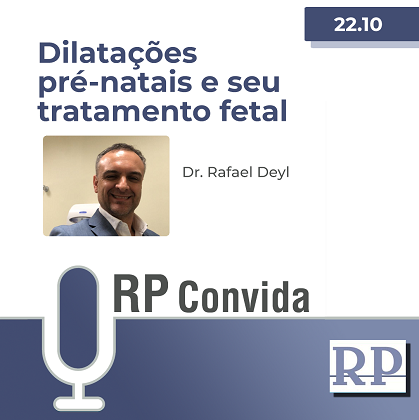 22.10

Dilatações pré-natais e seu tratamento fetal

Dr. Rafael Deyl

RP Convida

RP